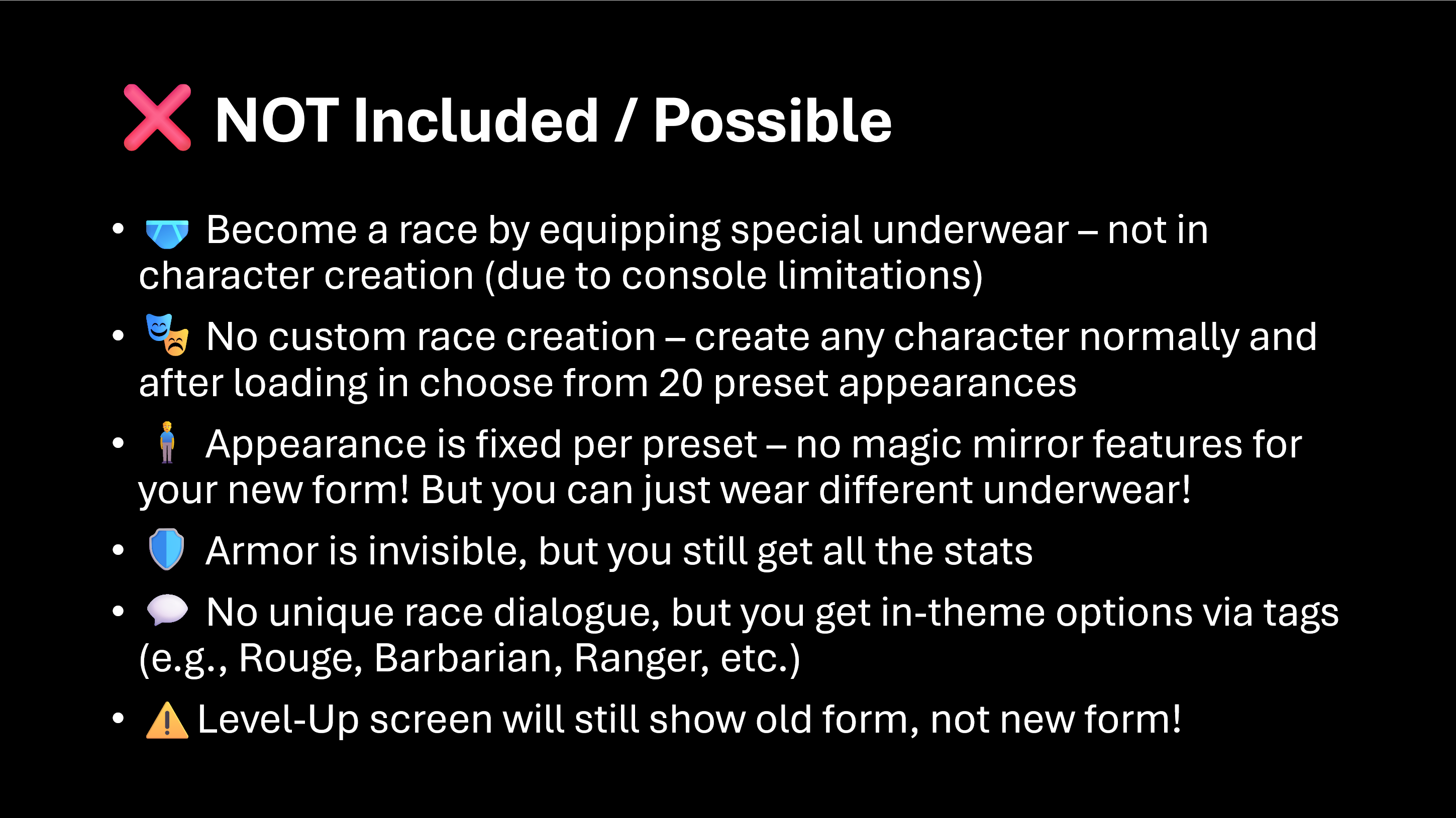 ❌ NOT Included / Possible

• 🩲 Become a race by equipping special underwear – not in character creation (due to console limitations)
• 🎭 No custom race creation – create any character normally and after loading in choose from 20 preset appearances
• 🧍 Appearance is fixed per preset – no magic mirror features for your new form! But you can just wear different underwear!
• 🛡️ Armor is invisible, but you still get all the stats
• 💬 No unique race dialogue, but you get in-theme options via tags (e.g., Rouge, Barbarian, Ranger, etc.)
• ⚠️ Level-Up screen will still show old form, not new form!